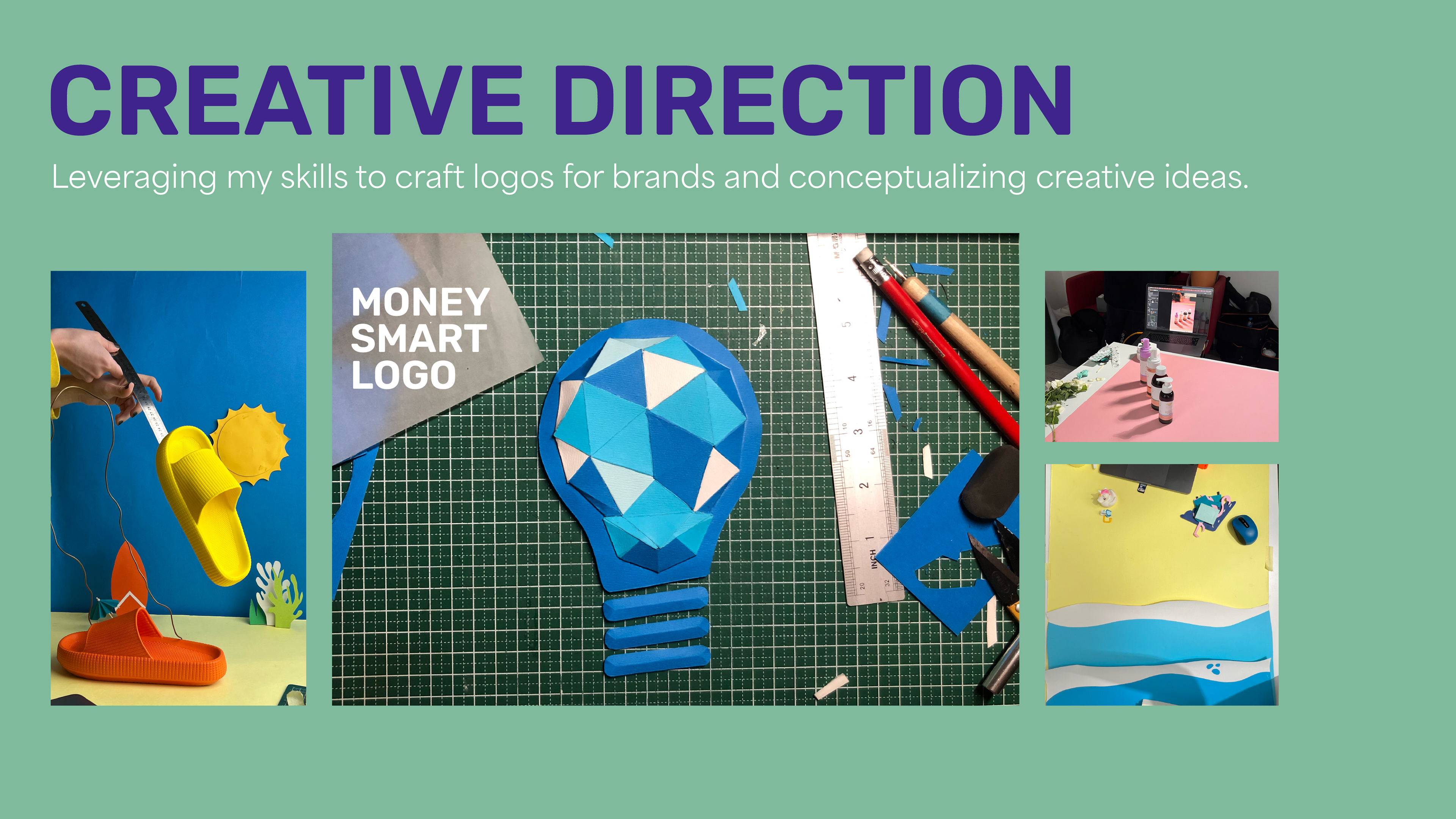 CREATIVE DIRECTION

Leveraging my skills to craft logos for brands and conceptualizing creative ideas.

MONEY SMART LOGO

5
4
3
2
1
INCH